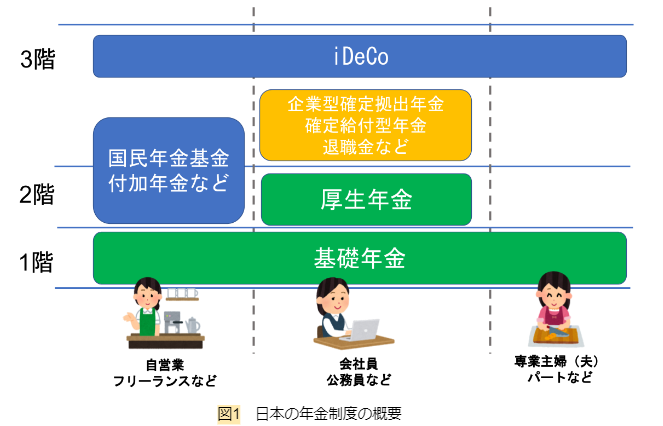 3階
iDeCo
企業型確定拠出年金
確定給付型年金
退職金など
国民年金基金
付加年金など
2階
厚生年金
1階
基礎年金
自営業
フリーランスなど
会社員
公務員など
専業主婦（夫）
パートなど
図1　日本の年金制度の概要